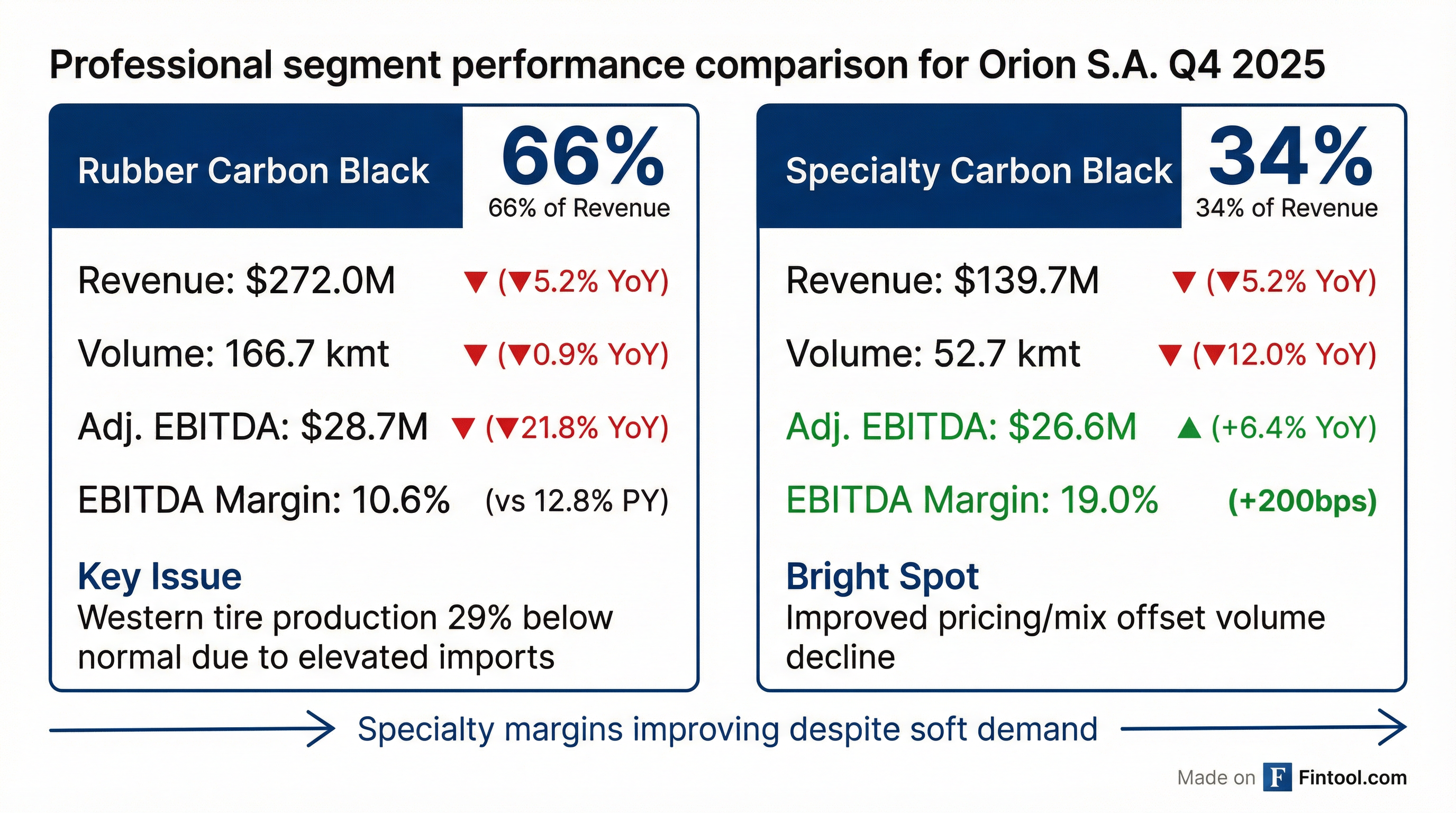 Professional segment performance comparison for Orion S.A. Q4 2025

Rubber Carbon Black

66%
66% of Revenue

Revenue: $272.0M ▼ (▼5.2% YoY)

Volume: 166.7 kmt ▼ (▼0.9% YoY)

Adj. EBITDA: $28.7M ▼ (▼21.8% YoY)

EBITDA Margin: 10.6% (vs 12.8% PY)

Key Issue
Western tire production 29% below normal due to elevated imports

Specialty Carbon Black

34%
34% of Revenue

Revenue: $139.7M ▼ (▼5.2% YoY)

Volume: 52.7 kmt ▼ (▼12.0% YoY)

Adj. EBITDA: $26.6M ▲ (+6.4% YoY)

EBITDA Margin: 19.0% (+200bps)

Bright Spot
Improved pricing/mix offset volume decline

Specialty margins improving despite soft demand

Made on F Fintool.com